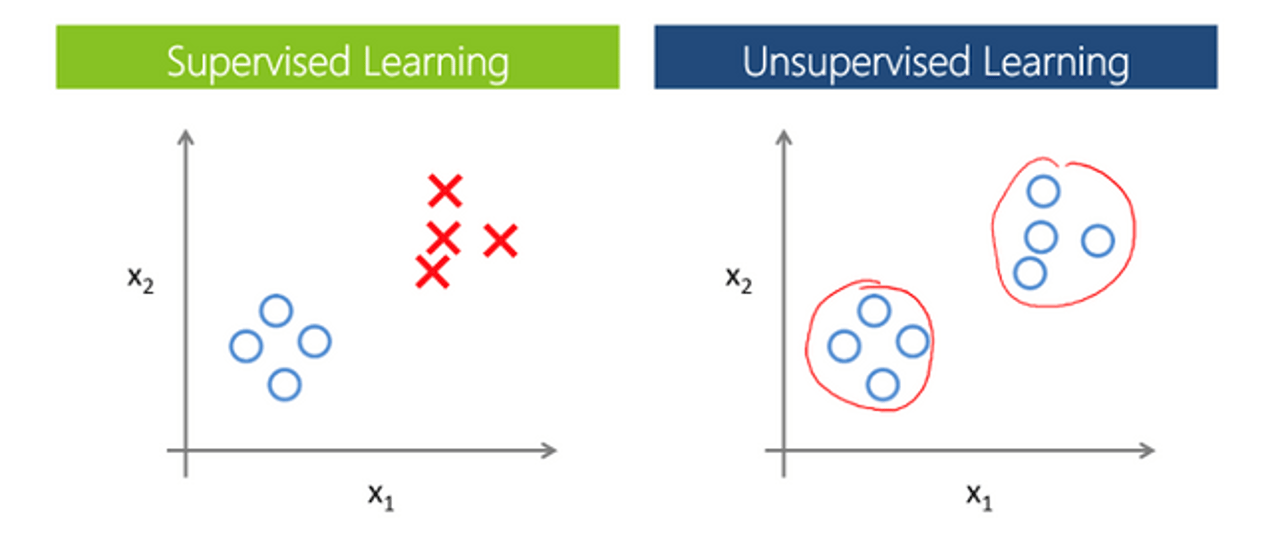 Supervised Learning

$x_2$

$x_1$

Unsupervised Learning

$x_2$

$x_1$